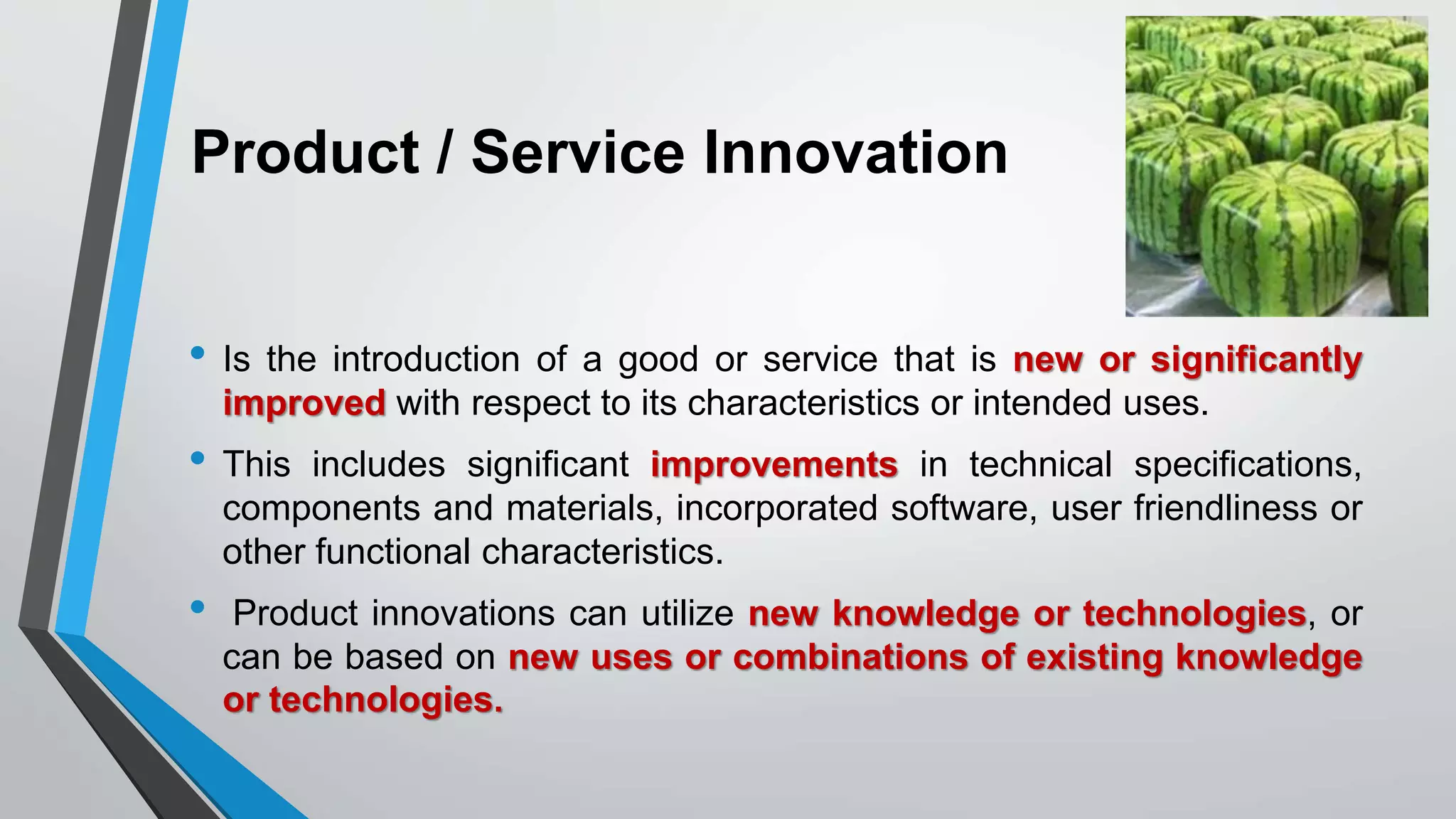 Product / Service Innovation

• Is the introduction of a good or service that is new or significantly improved with respect to its characteristics or intended uses.

• This includes significant improvements in technical specifications, components and materials, incorporated software, user friendliness or other functional characteristics.

• Product innovations can utilize new knowledge or technologies, or can be based on new uses or combinations of existing knowledge or technologies.